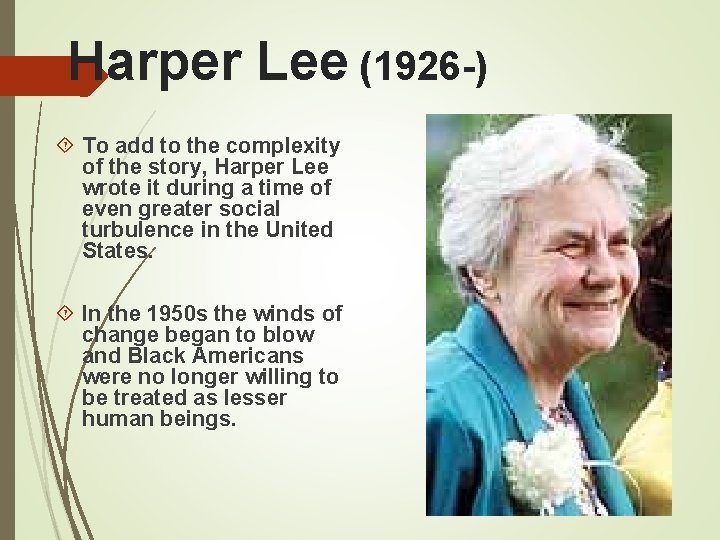 Harper Lee (1926-)

To add to the complexity of the story, Harper Lee wrote it during a time of even greater social turbulence in the United States.

In the 1950s the winds of change began to blow and Black Americans were no longer willing to be treated as lesser human beings.